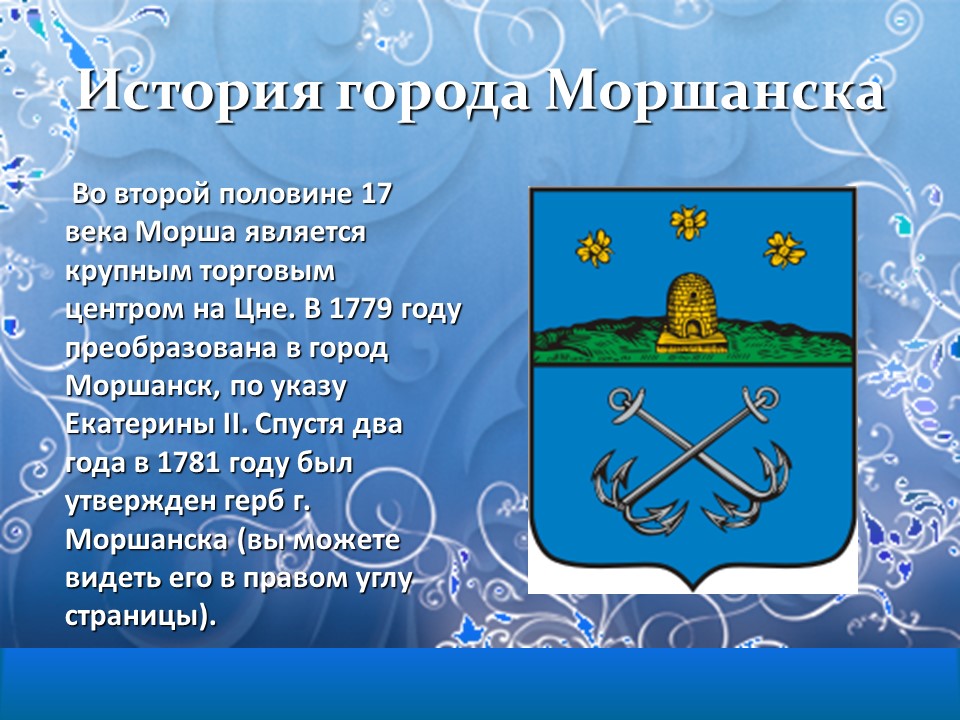 История города Моршанска

Во второй половине 17 века Морша является крупным торговым центром на Цне. В 1779 году преобразована в город Моршанск, по указу Екатерины II. Спустя два года в 1781 году был утвержден герб г. Моршанска (вы можете видеть его в правом углу страницы).